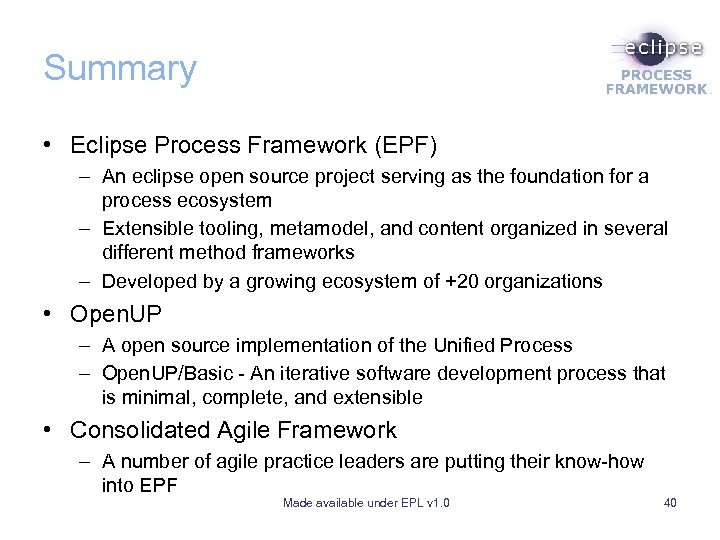 Summary

eclipse
PROCESS
FRAMEWORK

• Eclipse Process Framework (EPF)
– An eclipse open source project serving as the foundation for a process ecosystem
– Extensible tooling, metamodel, and content organized in several different method frameworks
– Developed by a growing ecosystem of +20 organizations
• OpenUP
– A open source implementation of the Unified Process
– OpenUP/Basic - An iterative software development process that is minimal, complete, and extensible
• Consolidated Agile Framework
– A number of agile practice leaders are putting their know-how into EPF

Made available under EPL v1.0

40